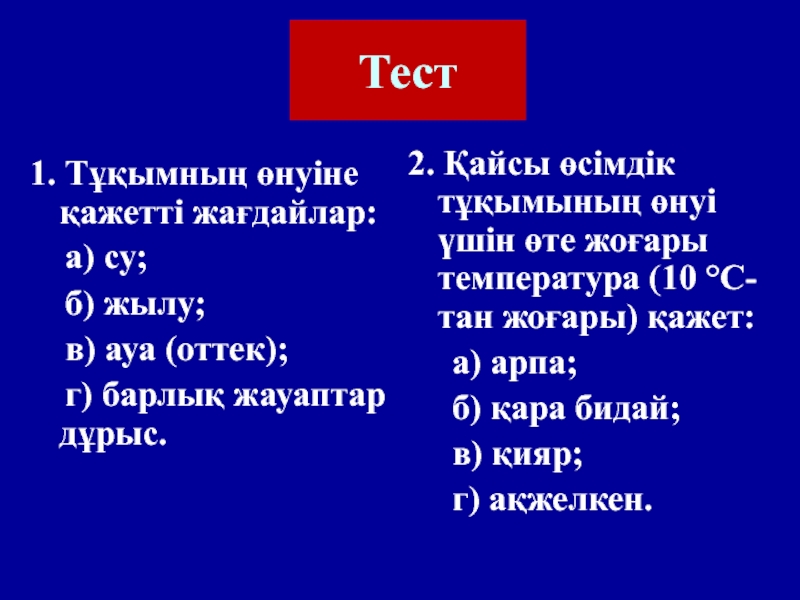 Тест

1. Тұқымның өнуіне қажетті жағдайлар:

а) су;

б) жылу;

в) ауа (оттек);

г) барлық жауаптар дұрыс.

2. Қайсы өсімдік тұқымының өнуі үшін өте жоғары температура (10 °С-тан жоғары) қажет:

а) арпа;

б) қара бидай;

в) қияр;

г) ақжелкен.